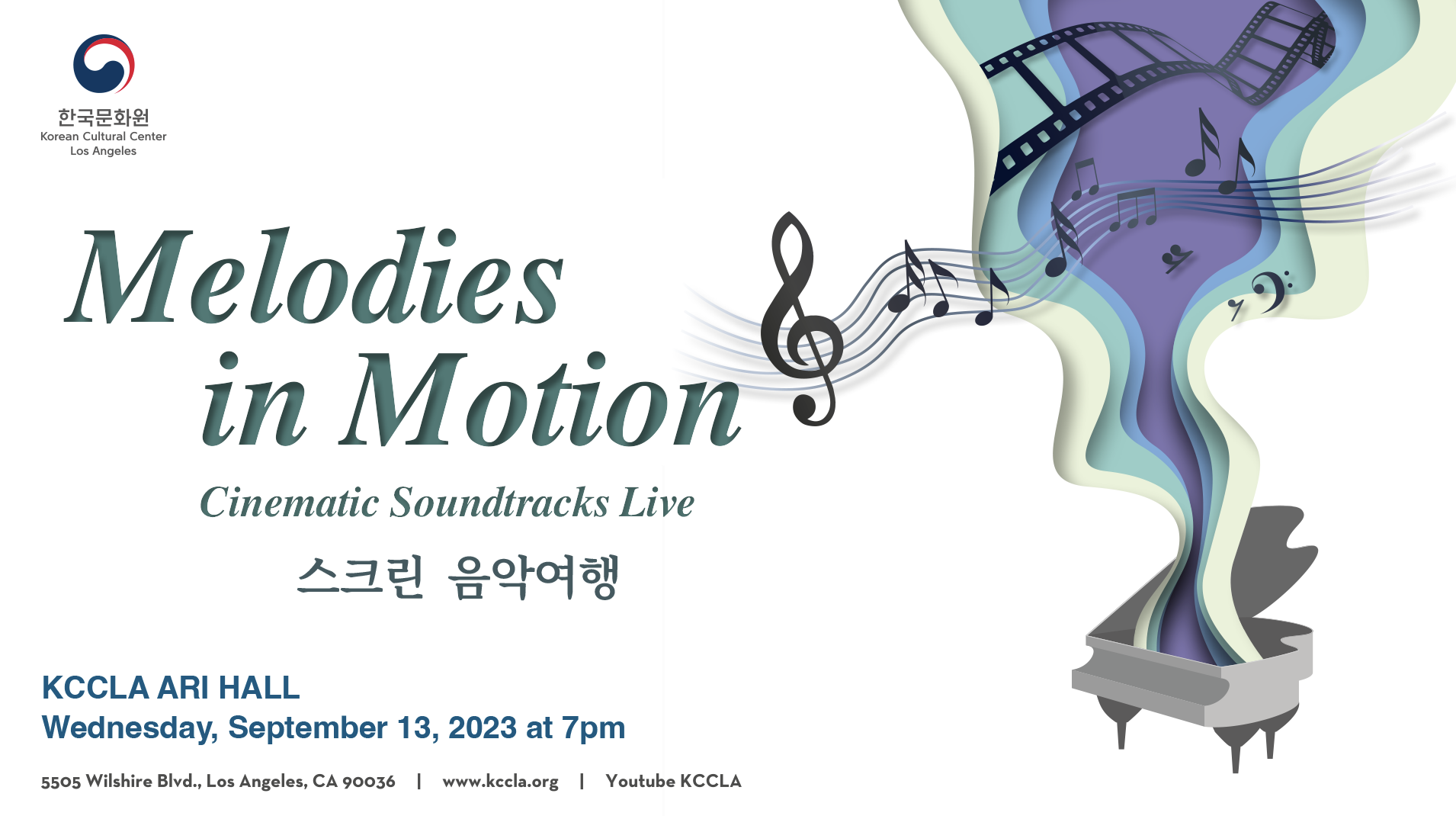 한국문화원
Korean Cultural Center
Los Angeles

Melodies in Motion

Cinematic Soundtracks Live

스크린 음악여행

KCCLA ARI HALL
Wednesday, September 13, 2023 at 7pm

5505 Wilshire Blvd., Los Angeles, CA 90036 | www.kccla.org | Youtube KCCLA